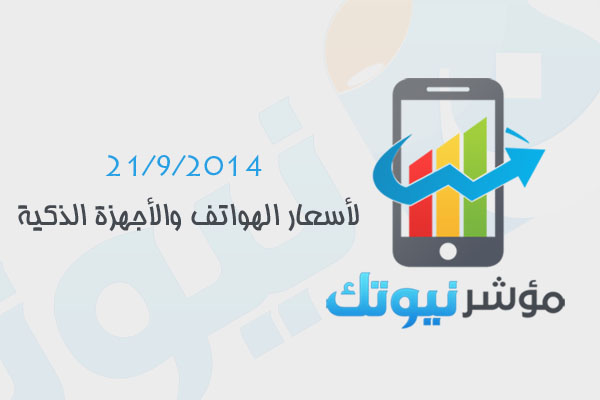 21/9/2014
لأسعار الهواتف والأجهزة الذكية
مؤشر نيوتك